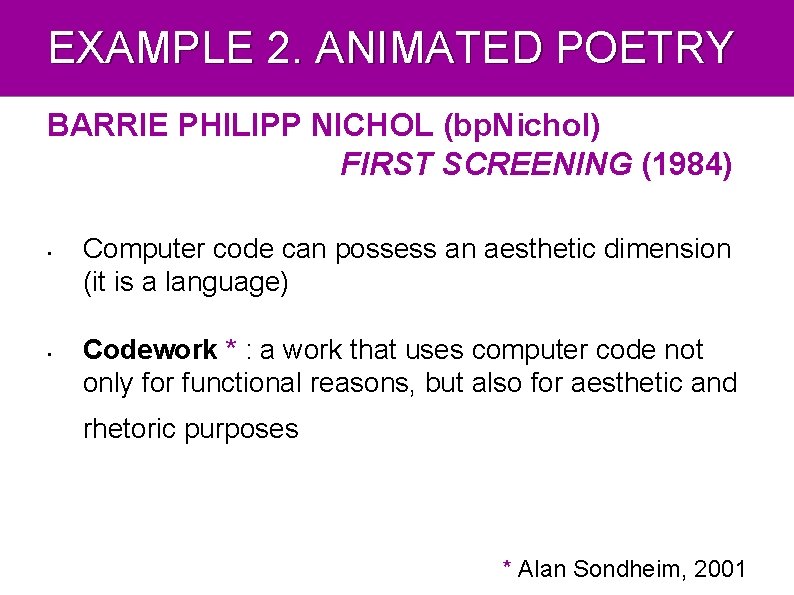 EXAMPLE 2. ANIMATED POETRY

BARRIE PHILIPP NICHOL (bpNichol)
FIRST SCREENING (1984)

• Computer code can possess an aesthetic dimension (it is a language)

• Codework * : a work that uses computer code not only for functional reasons, but also for aesthetic and rhetoric purposes

* Alan Sondheim, 2001